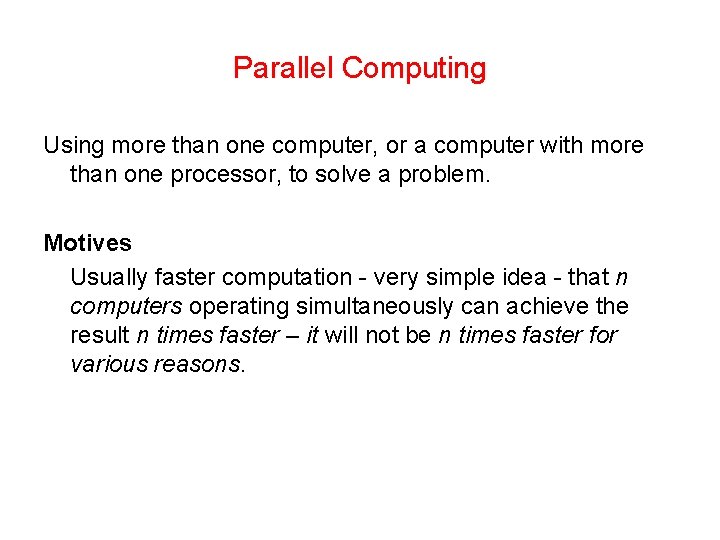 Parallel Computing

Using more than one computer, or a computer with more than one processor, to solve a problem.

Motives

Usually faster computation - very simple idea - that n computers operating simultaneously can achieve the result n times faster – it will not be n times faster for various reasons.